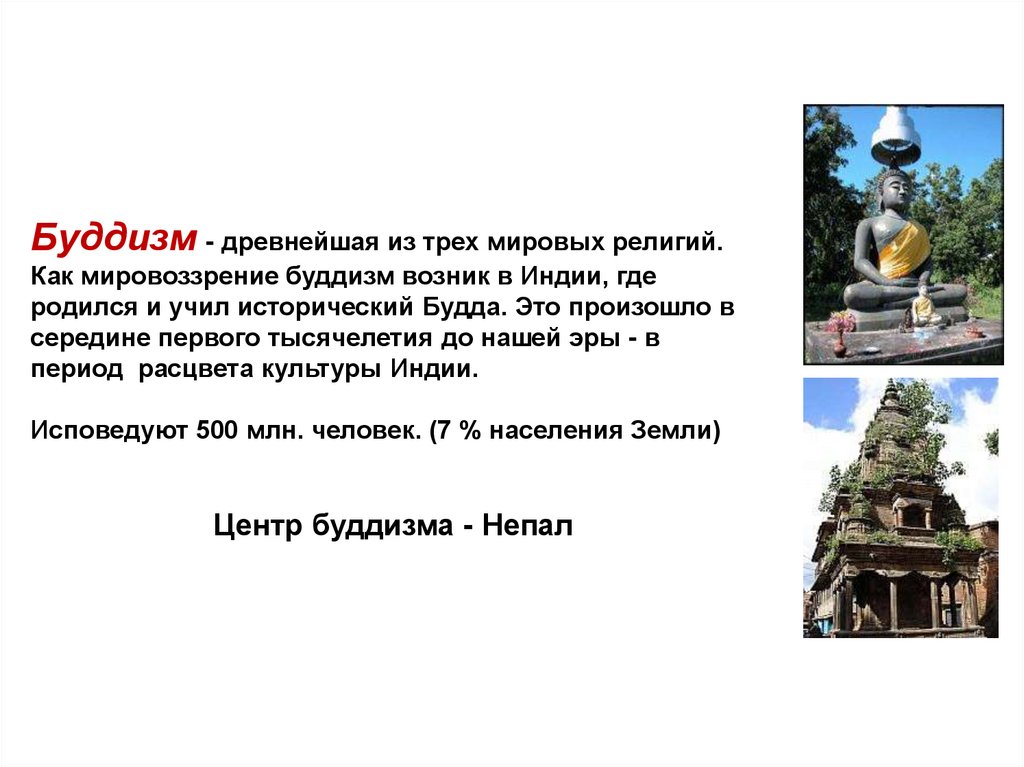 Буддизм - древнейшая из трех мировых религий. Как мировоззрение буддизм возник в Индии, где родился и учил исторический Будда. Это произошло в середине первого тысячелетия до нашей эры - в период расцвета культуры Индии.

Исповедуют 500 млн. человек. (7 % населения Земли)

Центр буддизма - Непал